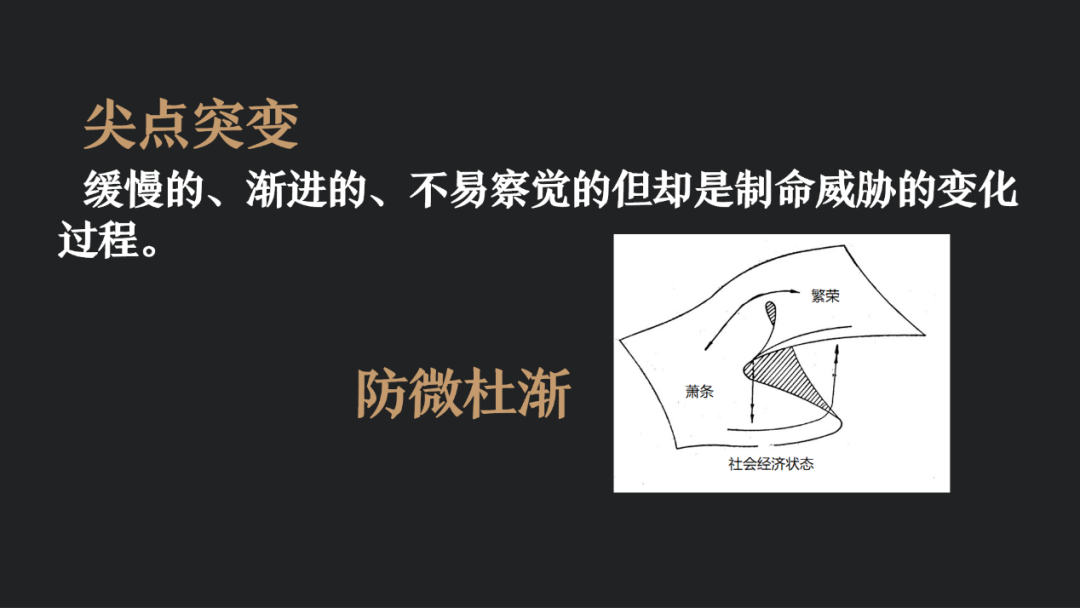 尖点突变

缓慢的、渐进的、不易察觉的但却是制命威胁的变化过程。

防微杜渐

繁荣

萧条

社会经济状态